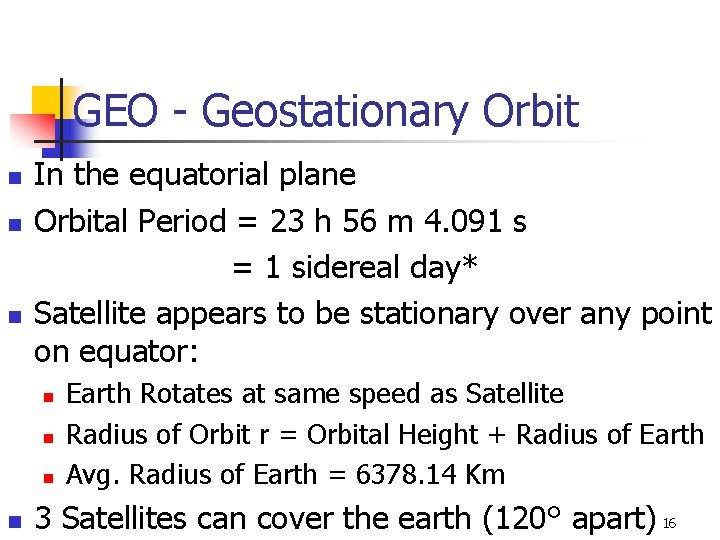 GEO - Geostationary Orbit

- In the equatorial plane
- Orbital Period = 23 h 56 m 4.091 s
  = 1 sidereal day*
- Satellite appears to be stationary over any point on equator:
  - Earth Rotates at same speed as Satellite
  - Radius of Orbit r = Orbital Height + Radius of Earth
  - Avg. Radius of Earth = 6378.14 Km
- 3 Satellites can cover the earth (120° apart)

16